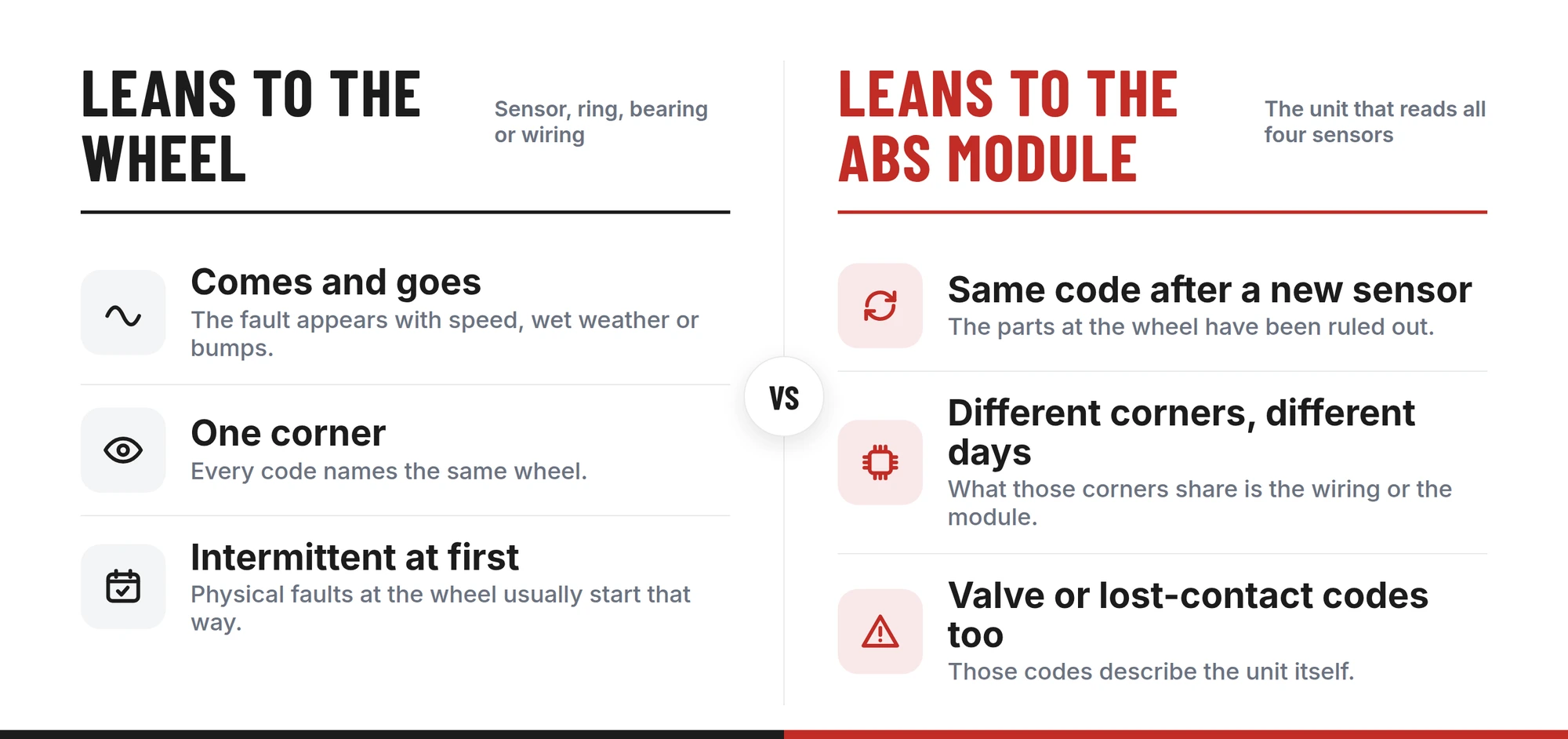 LEANS TO THE WHEEL

Sensor, ring, bearing or wiring

Comes and goes
The fault appears with speed, wet weather or bumps.

One corner
Every code names the same wheel.

Intermittent at first
Physical faults at the wheel usually start that way.

VS

LEANS TO THE ABS MODULE

The unit that reads all four sensors

Same code after a new sensor
The parts at the wheel have been ruled out.

Different corners, different days
What those corners share is the wiring or the module.

Valve or lost-contact codes too
Those codes describe the unit itself.